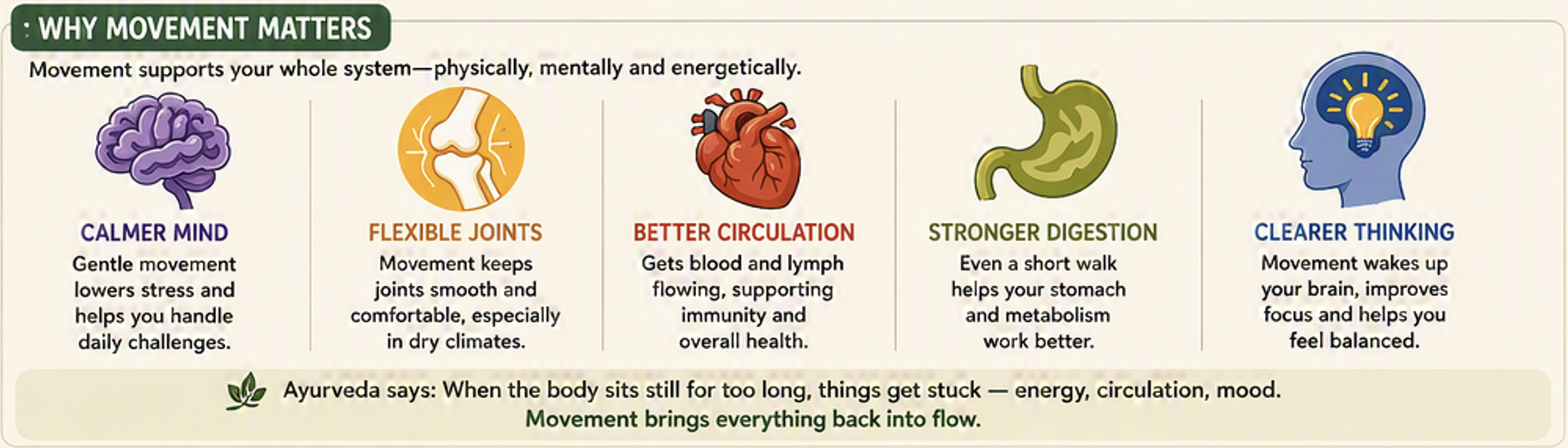 : WHY MOVEMENT MATTERS

Movement supports your whole system—physically, mentally and energetically.

CALMER MIND
Gentle movement lowers stress and helps you handle daily challenges.

FLEXIBLE JOINTS
Movement keeps joints smooth and comfortable, especially in dry climates.

BETTER CIRCULATION
Gets blood and lymph flowing, supporting immunity and overall health.

STRONGER DIGESTION
Even a short walk helps your stomach and metabolism work better.

CLEARER THINKING
Movement wakes up your brain, improves focus and helps you feel balanced.

Ayurveda says: When the body sits still for too long, things get stuck — energy, circulation, mood.
Movement brings everything back into flow.